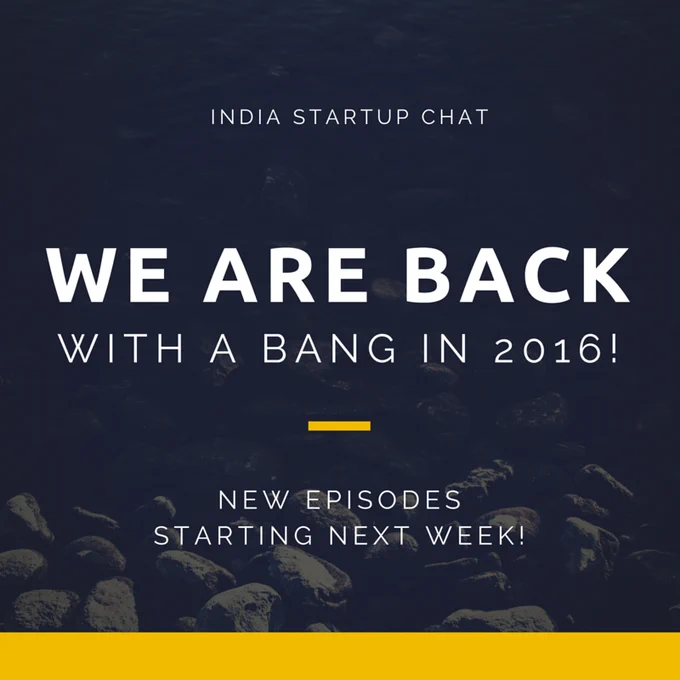 INDIA STARTUP CHAT

WE ARE BACK
WITH A BANG IN 2016!

NEW EPISODES
STARTING NEXT WEEK!